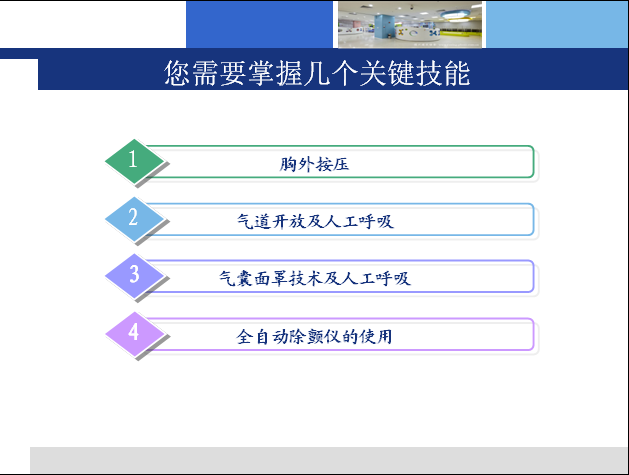 您需要掌握几个关键技能

1 胸外按压

2 气道开放及人工呼吸

3 气囊面罩技术及人工呼吸

4 全自动除颤仪的使用